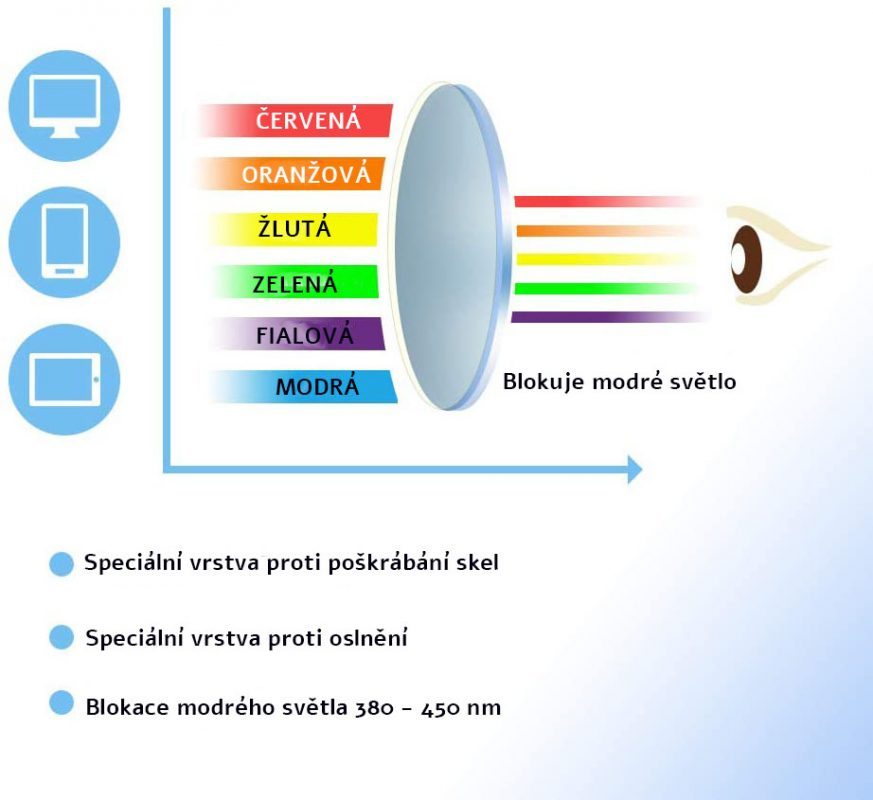 ČERVENÁ
ORANŽOVÁ
ŽLUTÁ
ZELENÁ
FIALOVÁ
MODRÁ

Blokuje modré světlo

Speciální vrstva proti poškrábání skel

Speciální vrstva proti oslnění

Blokace modrého světla 380 – 450 nm